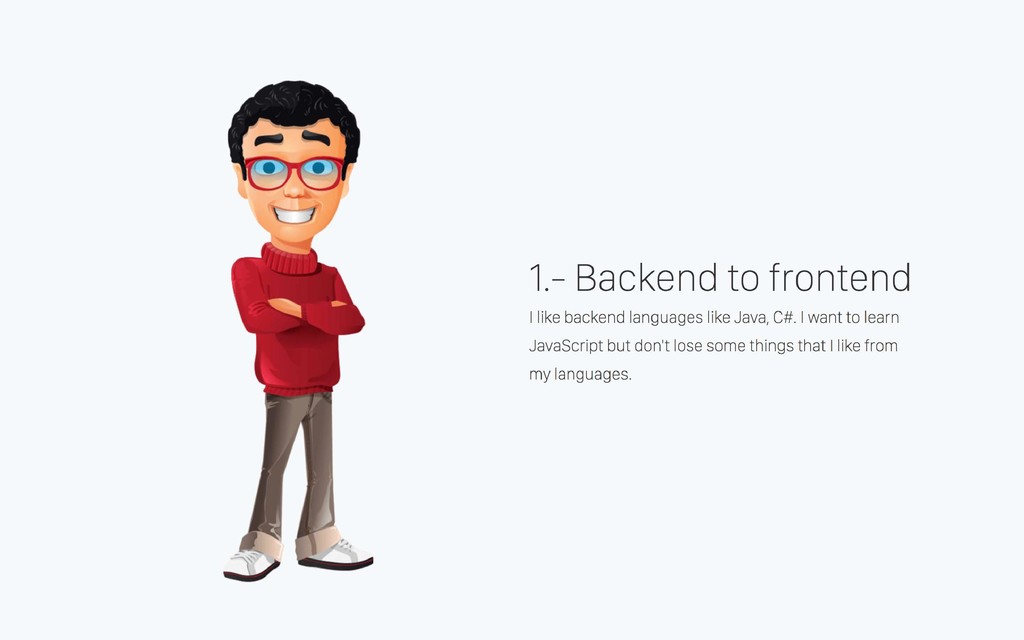 1.- Backend to frontend

I like backend languages like Java, C#. I want to learn JavaScript but don't lose some things that I like from my languages.